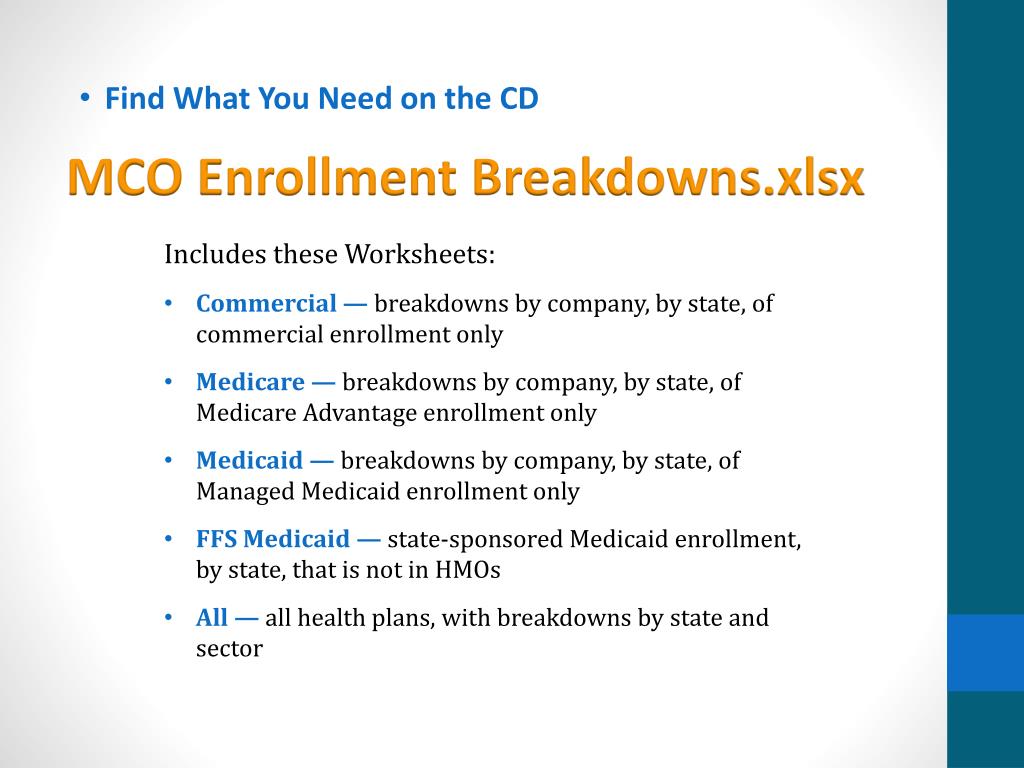 • Find What You Need on the CD

MCO Enrollment Breakdowns.xlsx

Includes these Worksheets:

• Commercial — breakdowns by company, by state, of commercial enrollment only

• Medicare — breakdowns by company, by state, of Medicare Advantage enrollment only

• Medicaid — breakdowns by company, by state, of Managed Medicaid enrollment only

• FFS Medicaid — state-sponsored Medicaid enrollment, by state, that is not in HMOs

• All — all health plans, with breakdowns by state and sector